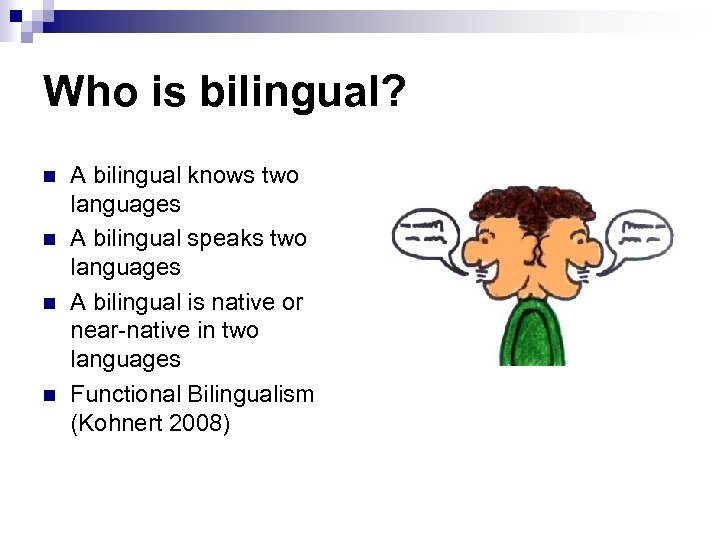 Who is bilingual?

- A bilingual knows two languages
- A bilingual speaks two languages
- A bilingual is native or near-native in two languages
- Functional Bilingualism (Kohnert 2008)